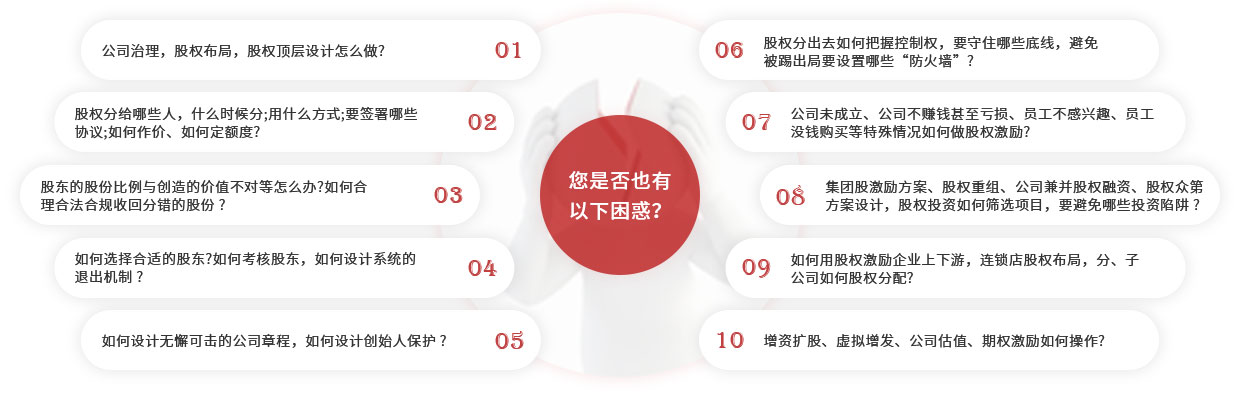 公司治理，股权布局，股权顶层设计怎么做？ 01

股权分给哪些人，什么时候分;用什么方式;要签署哪些协议;如何作价、如何定额度? 02

股东的股份比例与创造的价值不对等怎么办?如何合理合法合规收回分错的股份？ 03

如何选择合适的股东?如何考核股东，如何设计系统的退出机制？ 04

如何设计无懈可击的公司章程，如何设计创始人保护？ 05

您是否也有以下困惑?

06 股权分出去如何把握控制权，要守住哪些底线，避免被踢出局要设置哪些“防火墙”？

07 公司未成立、公司不赚钱甚至亏损、员工不感兴趣、员工没钱购买等特殊情况如何做股权激励?

08 集团股激励方案、股权重组、公司兼并股权融资、股权众筹方案设计，股权投资如何筛选项目，要避免哪些投资陷阱？

09 如何用股权激励企业上下游，连锁店股权布局，分、子公司如何股权分配?

10 增资扩股、虚拟增发、公司估值、期权激励如何操作?